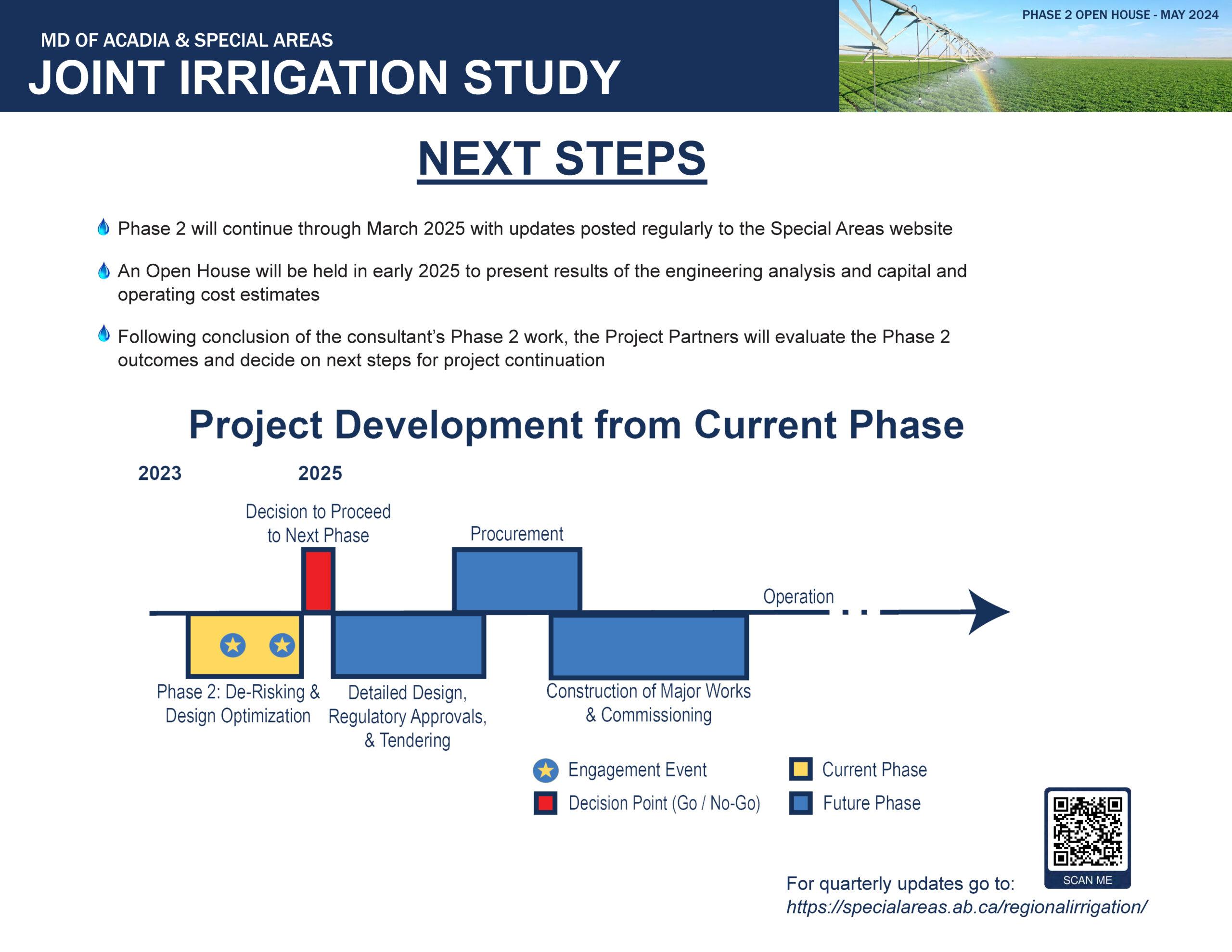 MD OF ACADIA & SPECIAL AREAS
JOINT IRRIGATION STUDY

PHASE 2 OPEN HOUSE - MAY 2024

NEXT STEPS

Phase 2 will continue through March 2025 with updates posted regularly to the Special Areas website

An Open House will be held in early 2025 to present results of the engineering analysis and capital and operating cost estimates

Following conclusion of the consultant's Phase 2 work, the Project Partners will evaluate the Phase 2 outcomes and decide on next steps for project continuation

Project Development from Current Phase

2023

2025

Decision to Proceed to Next Phase

Procurement

Operation

Phase 2: De-Risking & Design Optimization

Detailed Design, Regulatory Approvals, & Tendering

Construction of Major Works & Commissioning

Engagement Event

Decision Point (Go / No-Go)

Current Phase

Future Phase

SCAN ME

For quarterly updates go to:
https://specialareas.ab.ca/regionalirrigation/